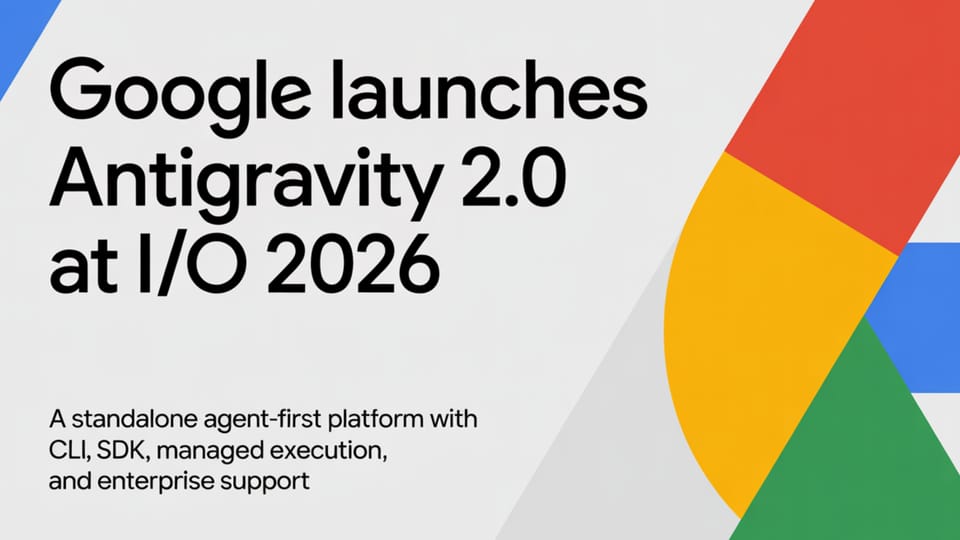 Google launches Antigravity 2.0 at I/O 2026

A standalone agent-first platform with CLI, SDK, managed execution, and enterprise support